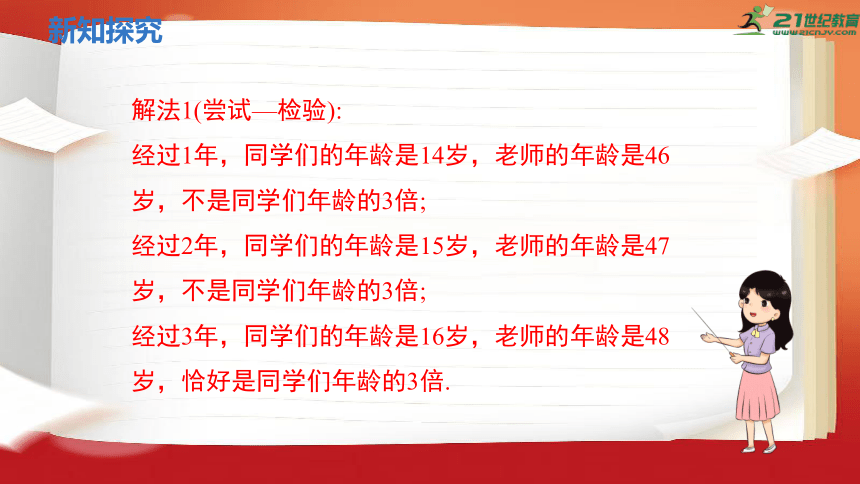 新知探究

21世纪教育
www.21cnjy.com

解法1(尝试—检验):
经过1年，同学们的年龄是14岁，老师的年龄是46岁，不是同学们年龄的3倍;
经过2年，同学们的年龄是15岁，老师的年龄是47岁，不是同学们年龄的3倍;
经过3年，同学们的年龄是16岁，老师的年龄是48岁，恰好是同学们年龄的3倍.